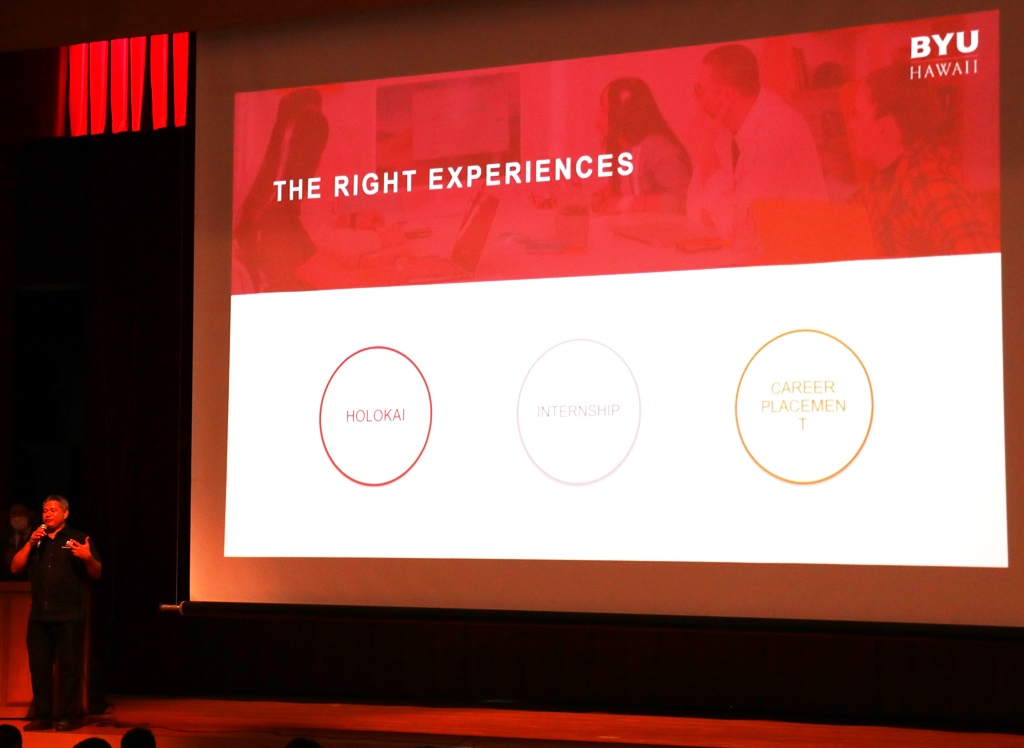 BYU
HAWAII

THE RIGHT EXPERIENCES

HOLOKAI

INTERNSHIP

CAREER PLACEMEN T